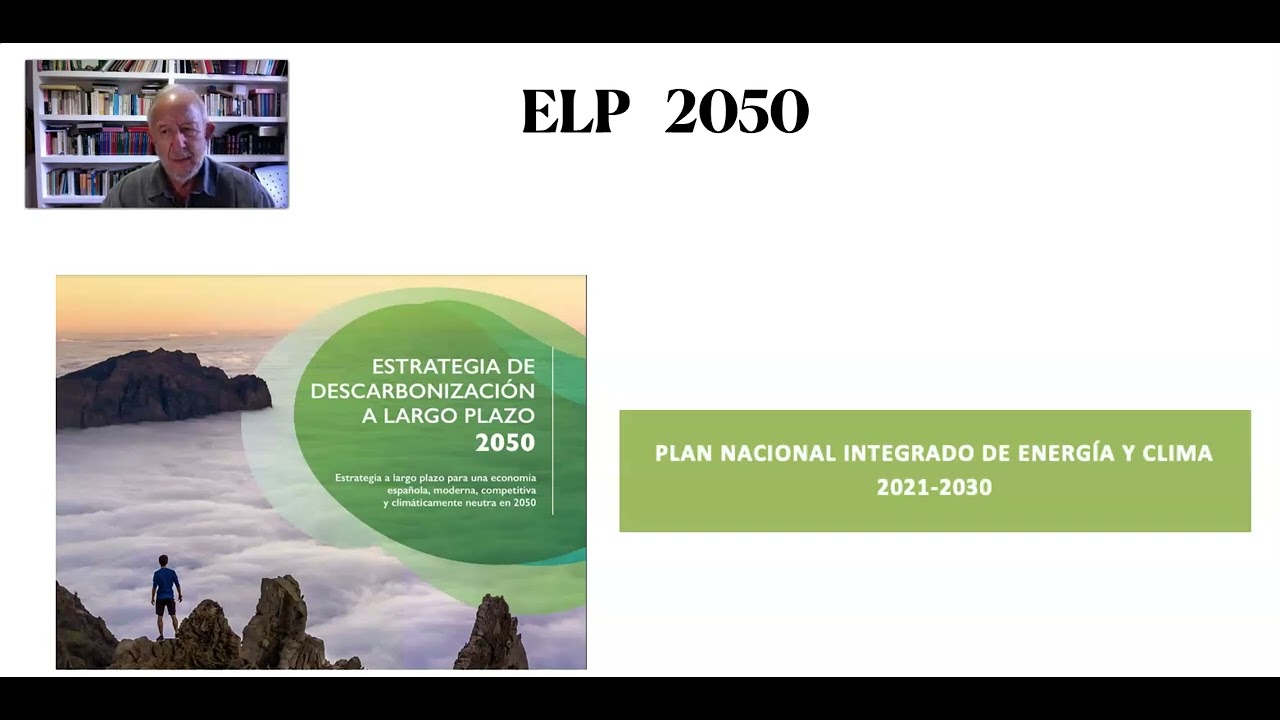 ELP 2050

ESTRATEGIA DE DESCARBONIZACIÓN A LARGO PLAZO 2050

Estrategia a largo plazo para una economía española, moderna, competitiva y climáticamente neutra en 2050

PLAN NACIONAL INTEGRADO DE ENERGÍA Y CLIMA 2021-2030